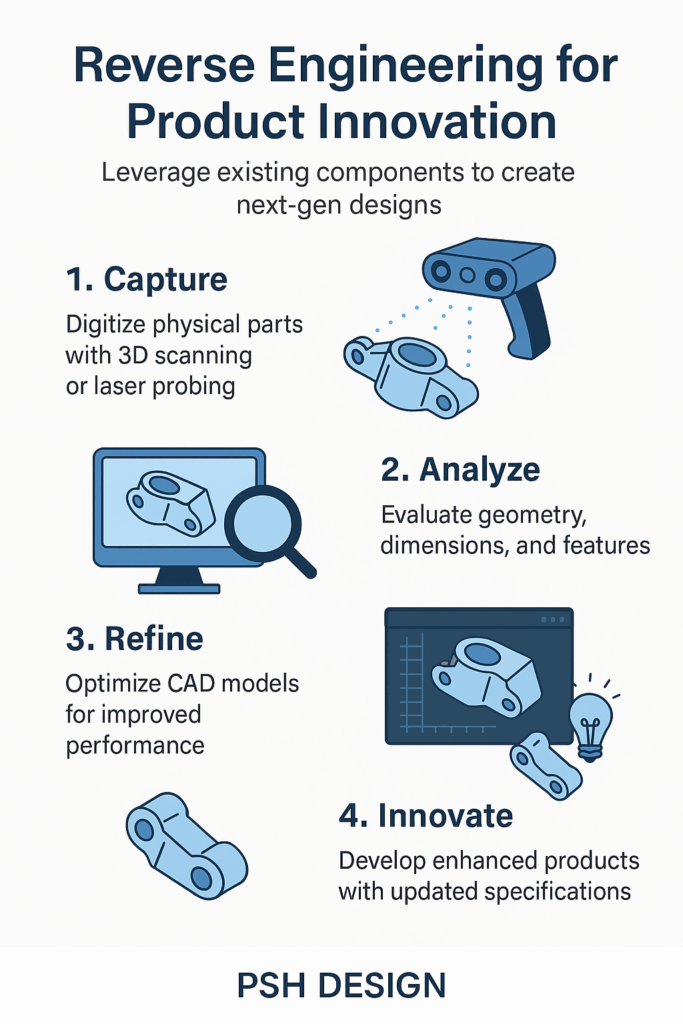 Reverse Engineering for Product Innovation

Leverage existing components to create next-gen designs

1. Capture

Digitize physical parts with 3D scanning or laser probing

2. Analyze

Evaluate geometry, dimensions, and features

3. Refine

Optimize CAD models for improved performance

4. Innovate

Develop enhanced products with updated specifications

PSH DESIGN